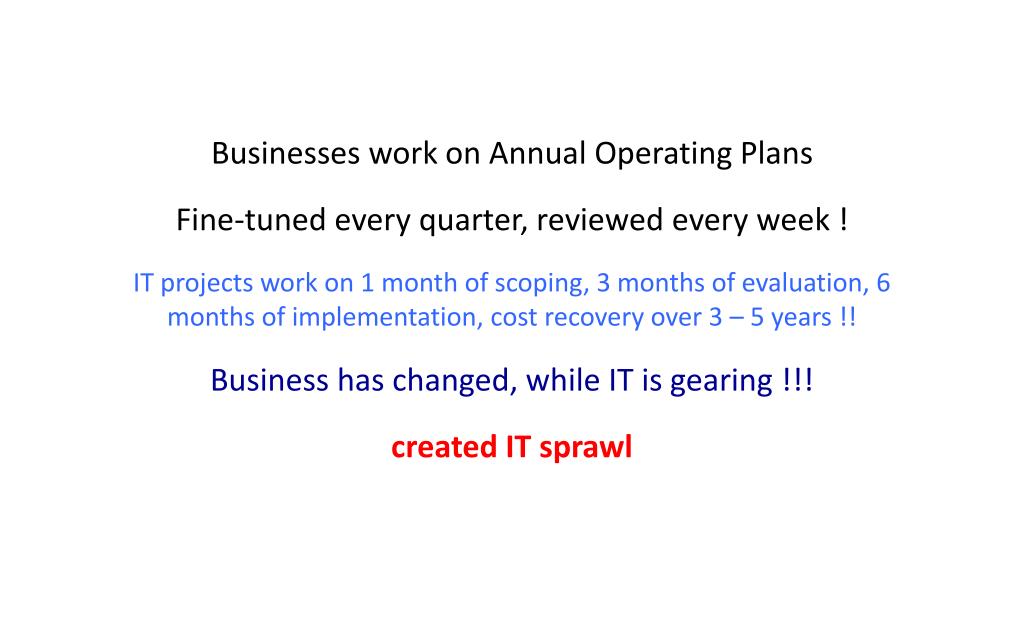 Businesses work on Annual Operating Plans

Fine-tuned every quarter, reviewed every week !

IT projects work on 1 month of scoping, 3 months of evaluation, 6 months of implementation, cost recovery over 3 – 5 years !!

Business has changed, while IT is gearing !!!

created IT sprawl